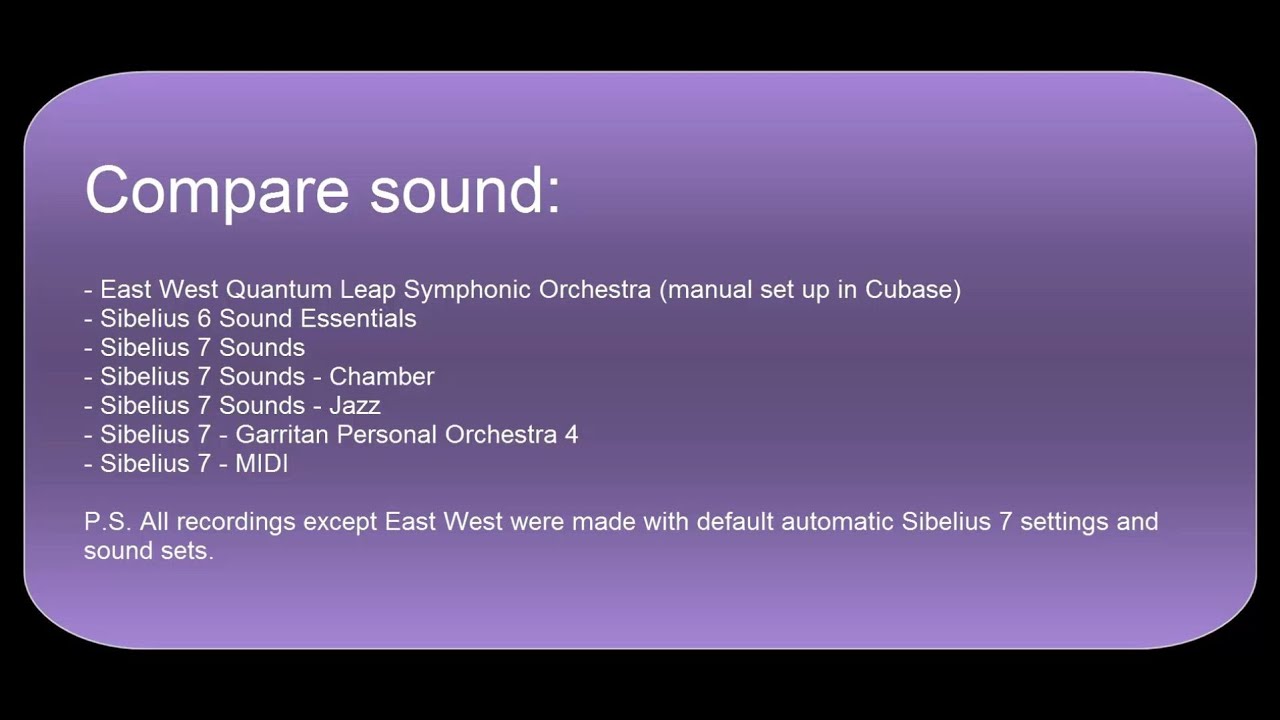 Compare sound:

- East West Quantum Leap Symphonic Orchestra (manual set up in Cubase)
- Sibelius 6 Sound Essentials
- Sibelius 7 Sounds
- Sibelius 7 Sounds - Chamber
- Sibelius 7 Sounds - Jazz
- Sibelius 7 - Garritan Personal Orchestra 4
- Sibelius 7 - MIDI

P.S. All recordings except East West were made with default automatic Sibelius 7 settings and sound sets.